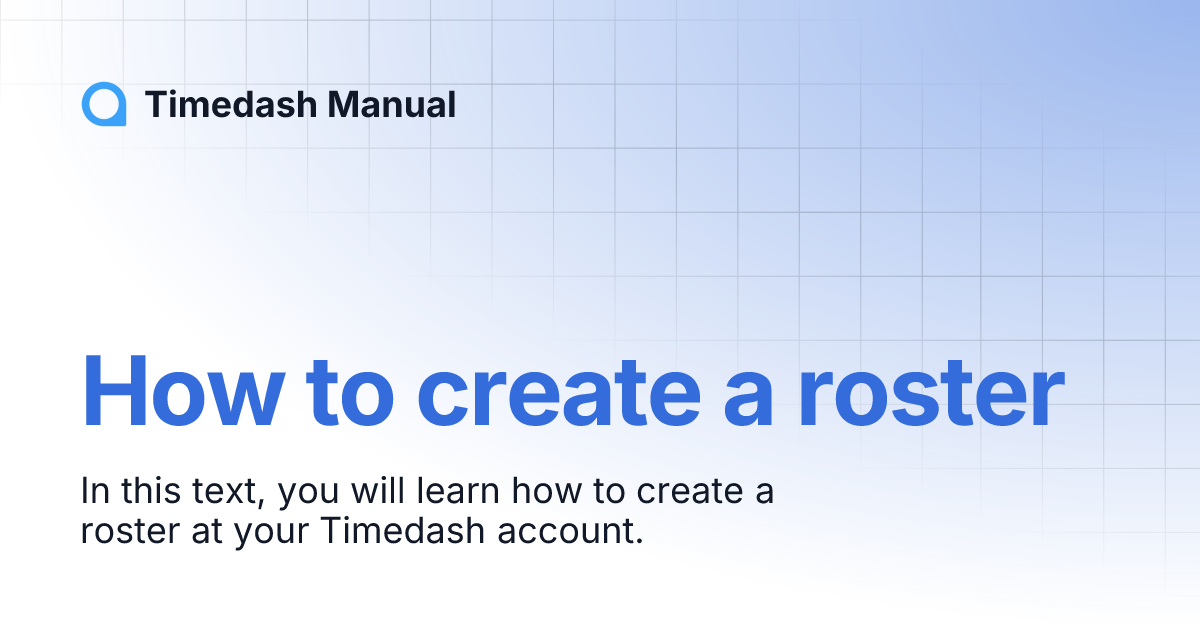 Timedash Manual

How to create a roster

In this text, you will learn how to create a roster at your Timedash account.